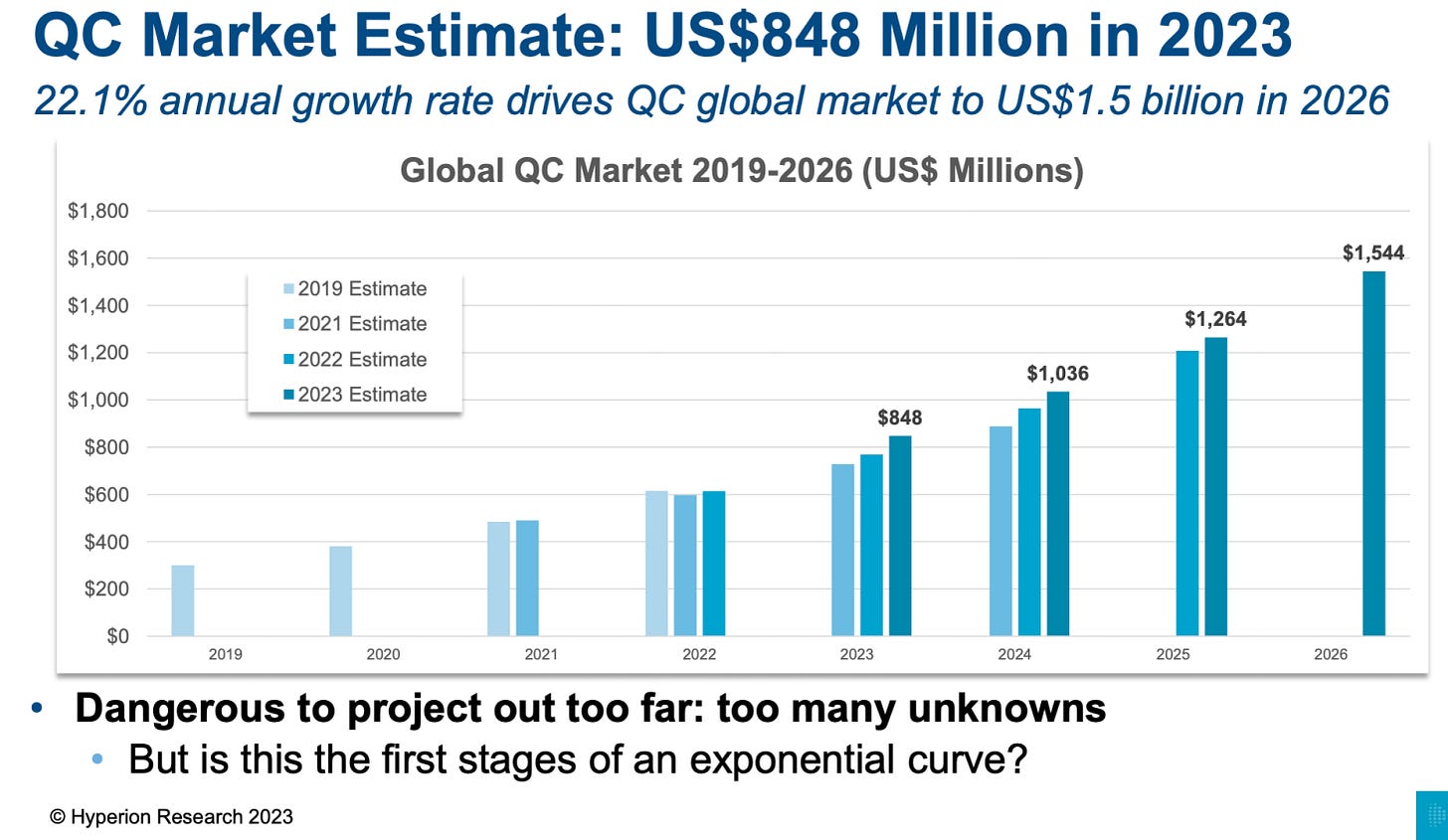 QC Market Estimate: US$848 Million in 2023

22.1% annual growth rate drives QC global market to US$1.5 billion in 2026

Global QC Market 2019-2026 (US$ Millions)

$1,800
$1,600
$1,400
$1,200
$1,000
$800
$600
$400
$200
$0

2019 Estimate
2021 Estimate
2022 Estimate
2023 Estimate

$848
$1,036
$1,264
$1,544

2019
2020
2021
2022
2023
2024
2025
2026

• Dangerous to project out too far: too many unknowns
• But is this the first stages of an exponential curve?

© Hyperion Research 2023